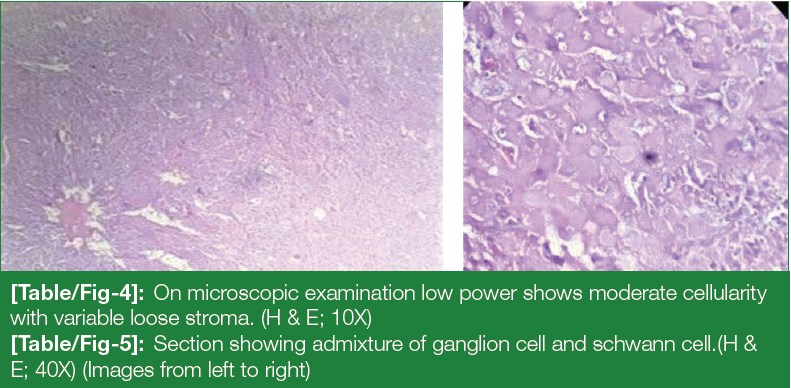 [Table/Fig-4]: On microscopic examination low power shows moderate cellularity with variable loose stroma. (H & E; 10X)
[Table/Fig-5]: Section showing admixture of ganglion cell and schwann cell.(H & E; 40X) (Images from left to right)